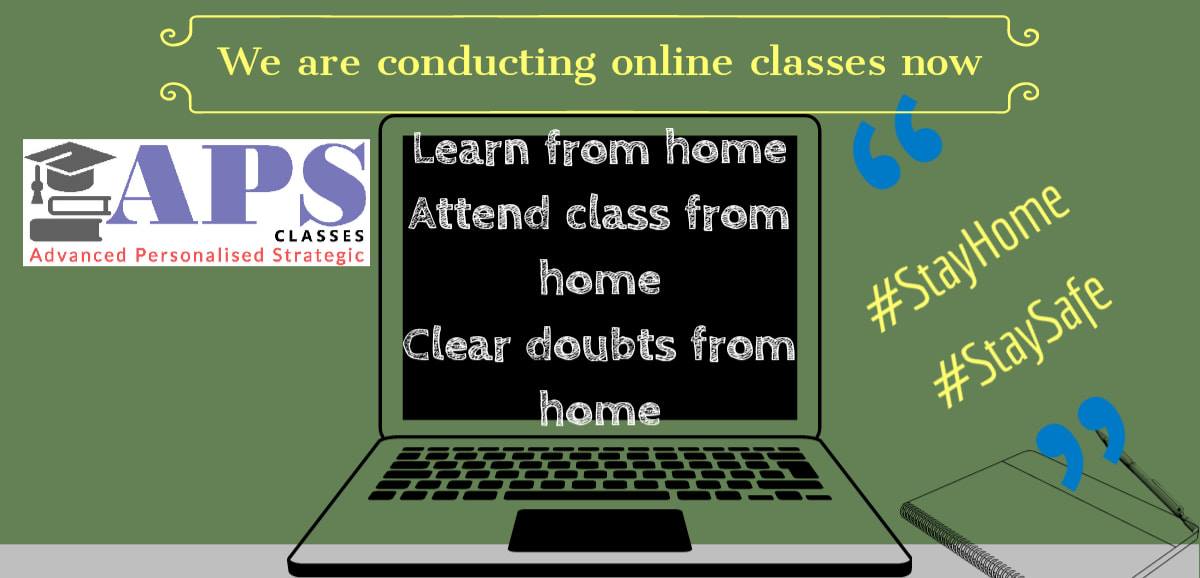 We are conducting online classes now

APS
CLASSES
Advanced Personalised Strategic

Learn from home
Attend class from home
Clear doubts from home

“
#StayHome
#StaySafe
”